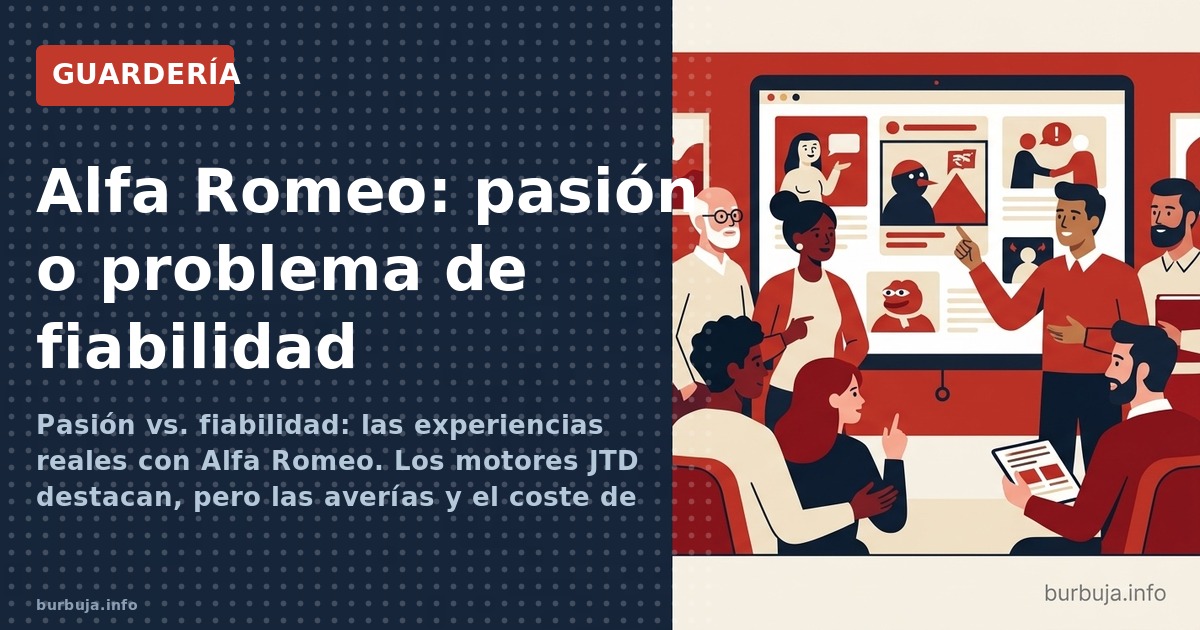 GUARDERÍA

Alfa Romeo: pasión o problema de fiabilidad

Pasión vs. fiabilidad: las experiencias reales con Alfa Romeo. Los motores JTD destacan, pero las averías y el coste de

burbuja.info

burbuja.info